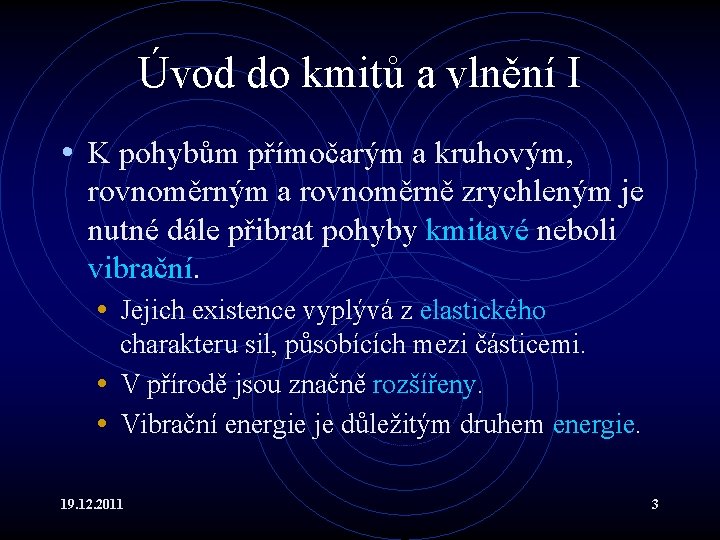 Úvod do kmitů a vlnění I

• K pohybům přímočarým a kruhovým, rovnoměrným a rovnoměrně zrychleným je nutné dále přibrat pohyby kmitavé neboli vibrační.

• Jejich existence vyplývá z elastického charakteru sil, působících mezi částicemi.
• V přírodě jsou značně rozšířeny.
• Vibrační energie je důležitým druhem energie.

19.12.2011

3